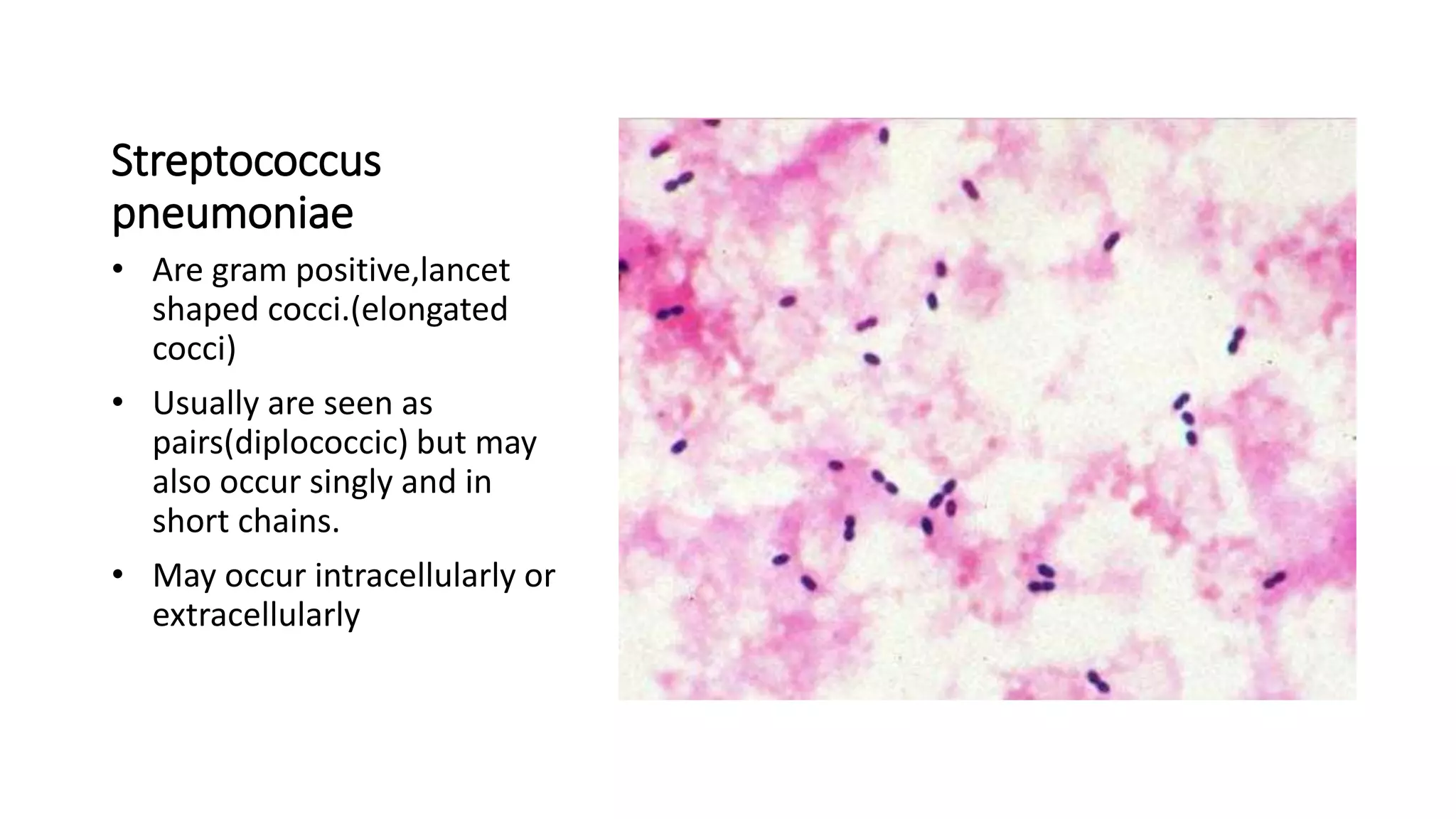 Streptococcus pneumoniae

• Are gram positive,lancet shaped cocci.(elongated cocci)

• Usually are seen as pairs(diplococcic) but may also occur singly and in short chains.

• May occur intracellularly or extracellularly